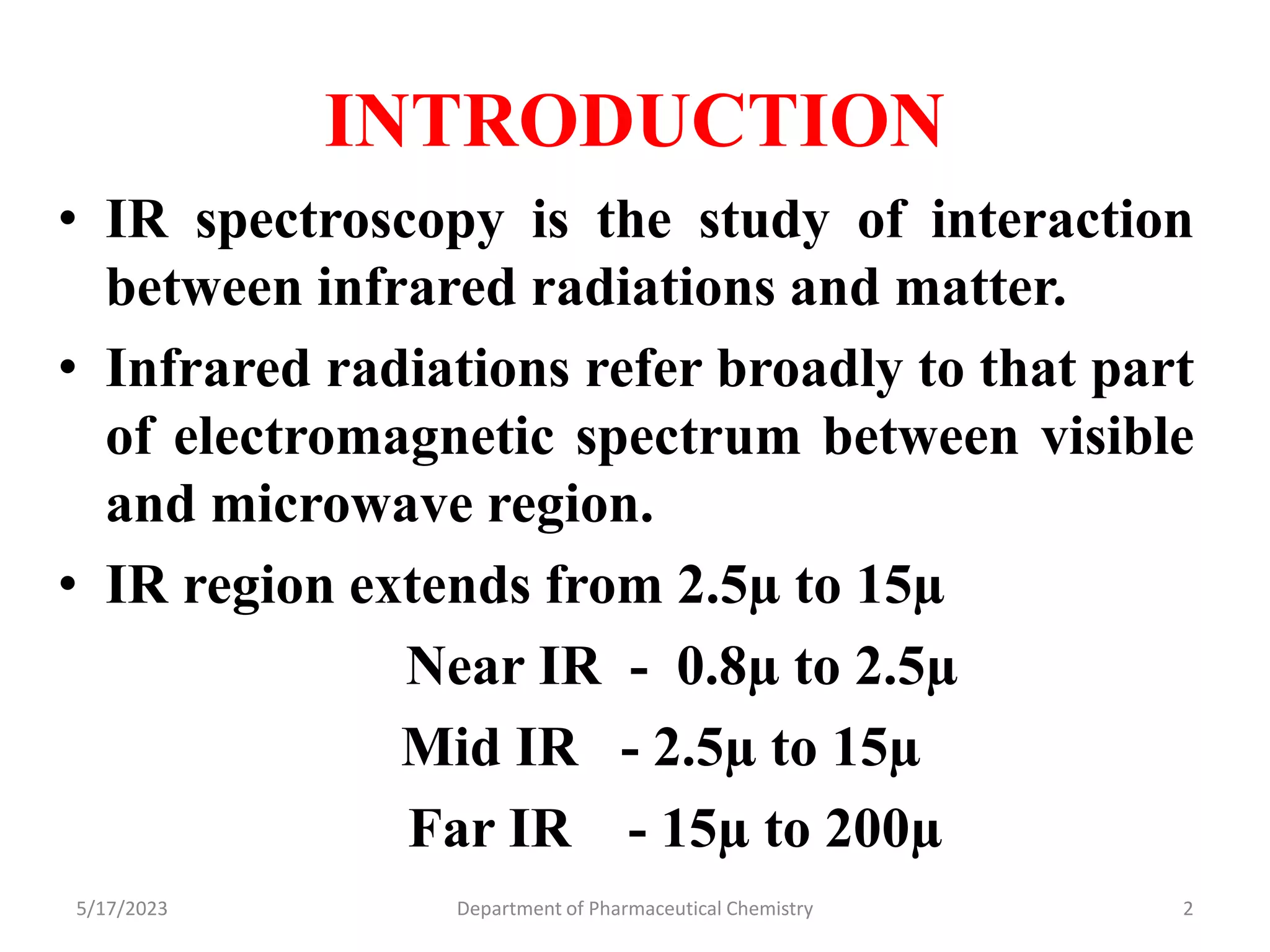 INTRODUCTION

• IR spectroscopy is the study of interaction between infrared radiations and matter.

• Infrared radiations refer broadly to that part of electromagnetic spectrum between visible and microwave region.

• IR region extends from 2.5µ to 15µ

Near IR - 0.8µ to 2.5µ

Mid IR - 2.5µ to 15µ

Far IR - 15µ to 200µ

5/17/2023 Department of Pharmaceutical Chemistry 2